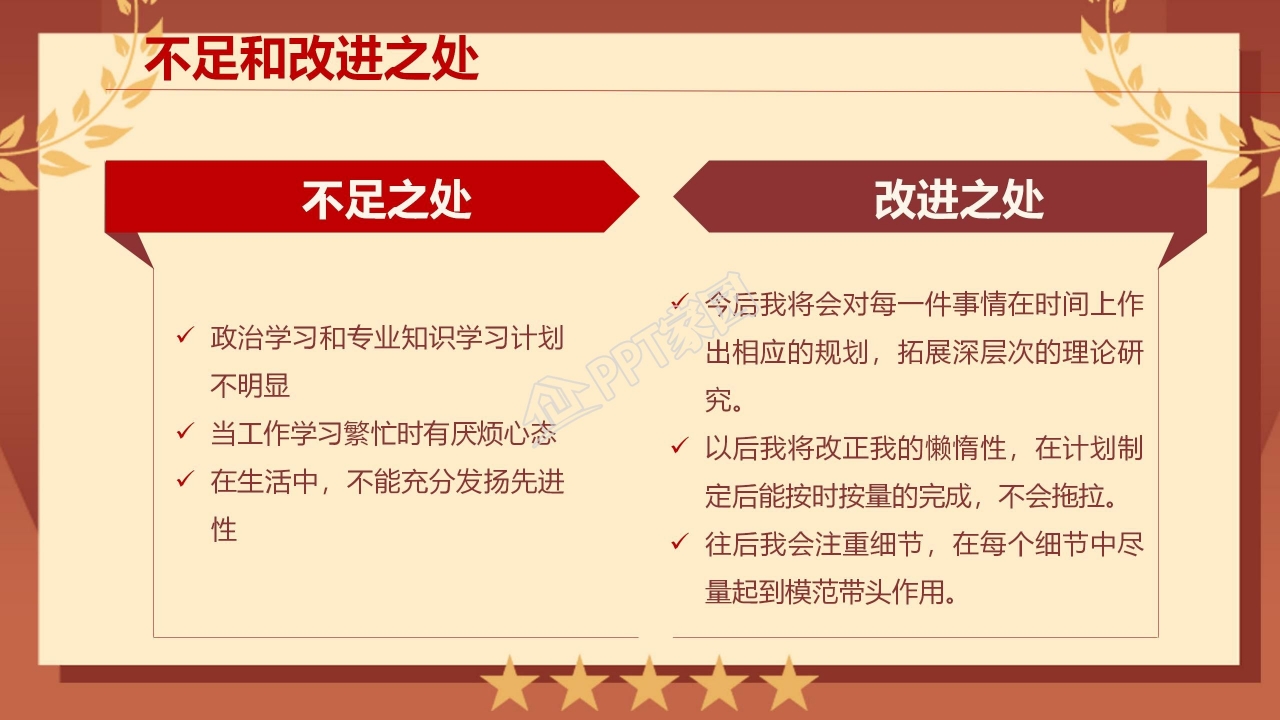 不足和改进之处

不足之处

✓ 政治学习和专业知识学习计划不明显
✓ 当工作学习繁忙时有厌烦心态
✓ 在生活中，不能充分发扬先进性

改进之处

✓ 今后我将会对每一件事情在时间上作出相应的规划，拓展深层次的理论研究。
✓ 以后我将改正我的懒惰性，在计划制定后能按时按量的完成，不会拖拉。
✓ 往后我会注重细节，在每个细节中尽量起到模范带头作用。

PPT家园